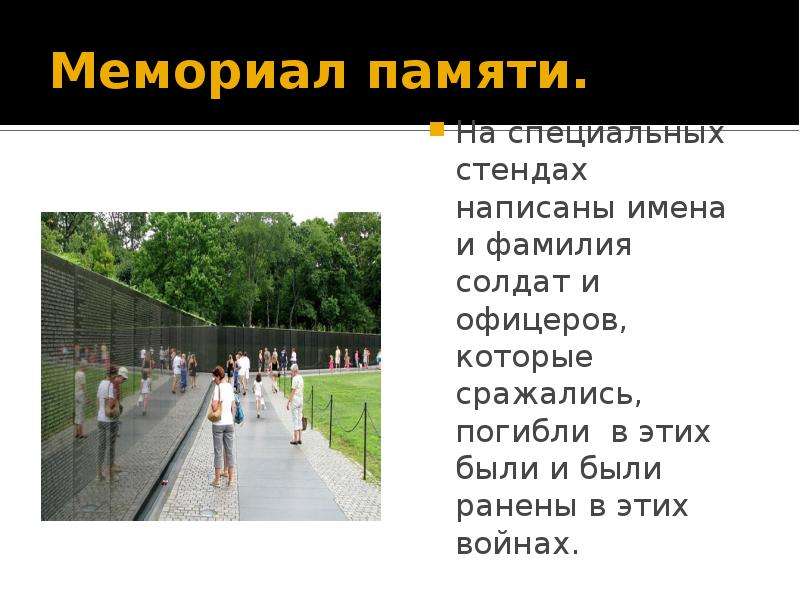 Мемориал памяти.

• На специальных стендах написаны имена и фамилия солдат и офицеров, которые сражались, погибли в этих были и были ранены в этих войнах.